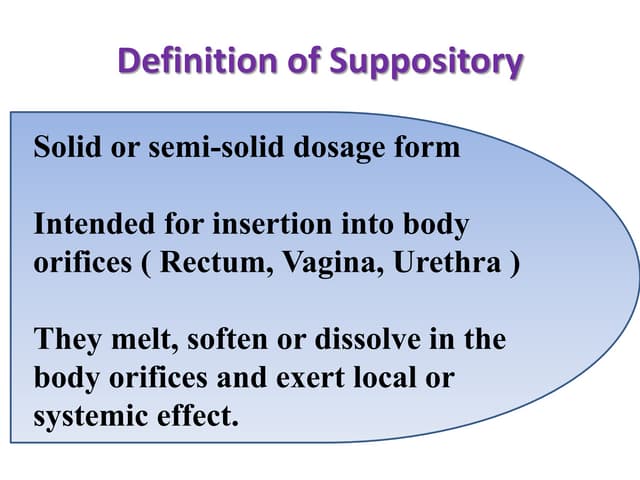 Definition of Suppository

Solid or semi-solid dosage form

Intended for insertion into body orifices ( Rectum, Vagina, Urethra )

They melt, soften or dissolve in the body orifices and exert local or systemic effect.